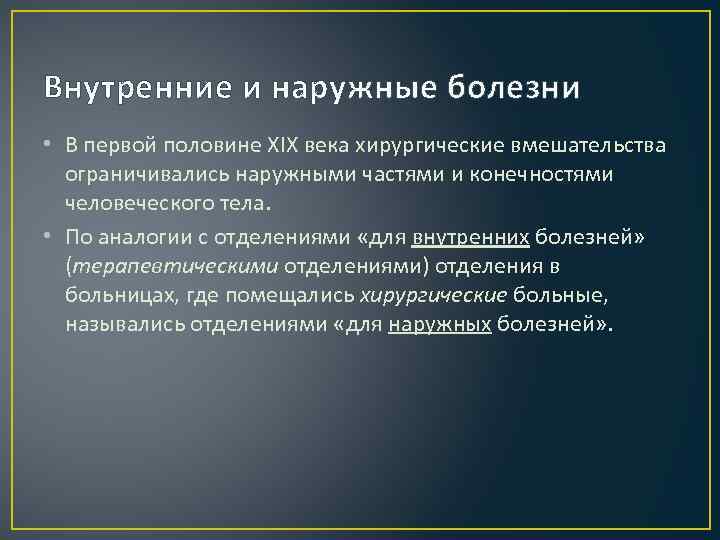 Внутренние и наружные болезни

• В первой половине XIX века хирургические вмешательства ограничивались наружными частями и конечностями человеческого тела.

• По аналогии с отделениями «для внутренних болезней» (терапевтическими отделениями) отделения в больницах, где помещались хирургические больные, назывались отделениями «для наружных болезней».